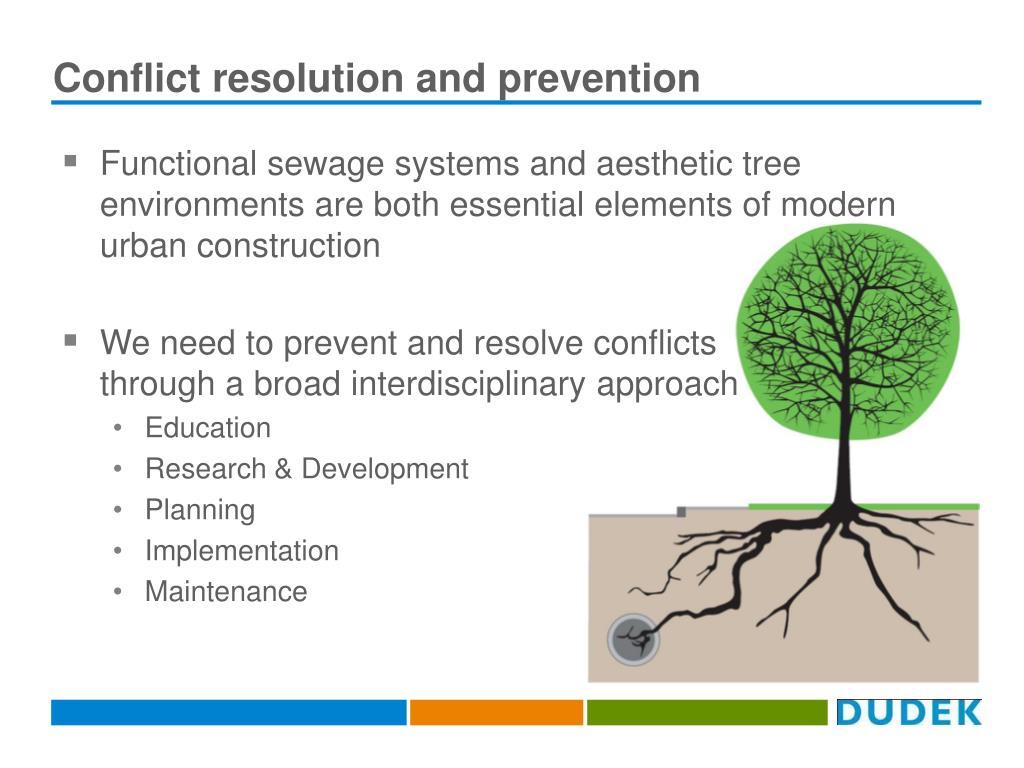 Conflict resolution and prevention

▪ Functional sewage systems and aesthetic tree environments are both essential elements of modern urban construction

▪ We need to prevent and resolve conflicts through a broad interdisciplinary approach
• Education
• Research & Development
• Planning
• Implementation
• Maintenance

DUDEK